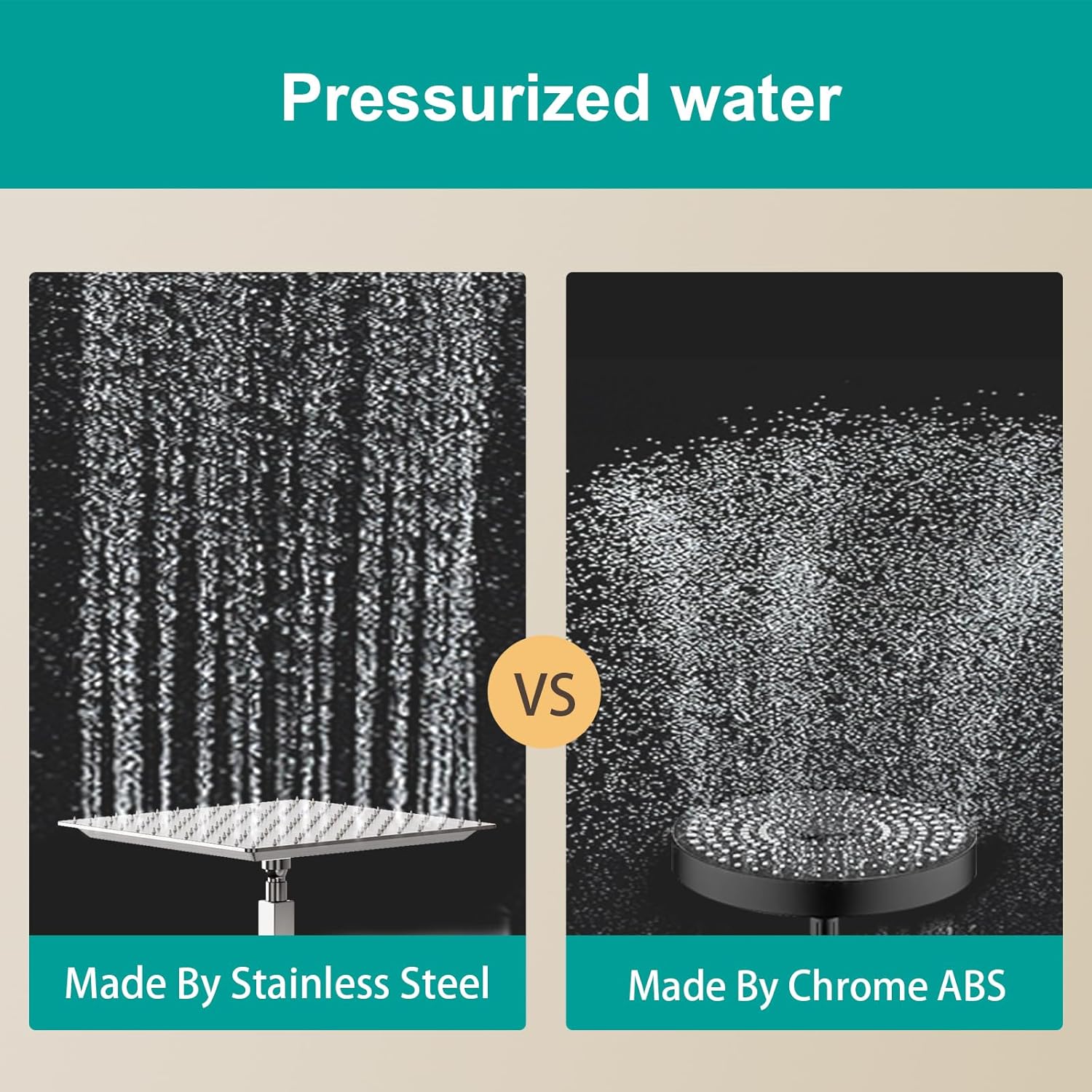 Pressurized water

VS

Made By Stainless Steel

Made By Chrome ABS